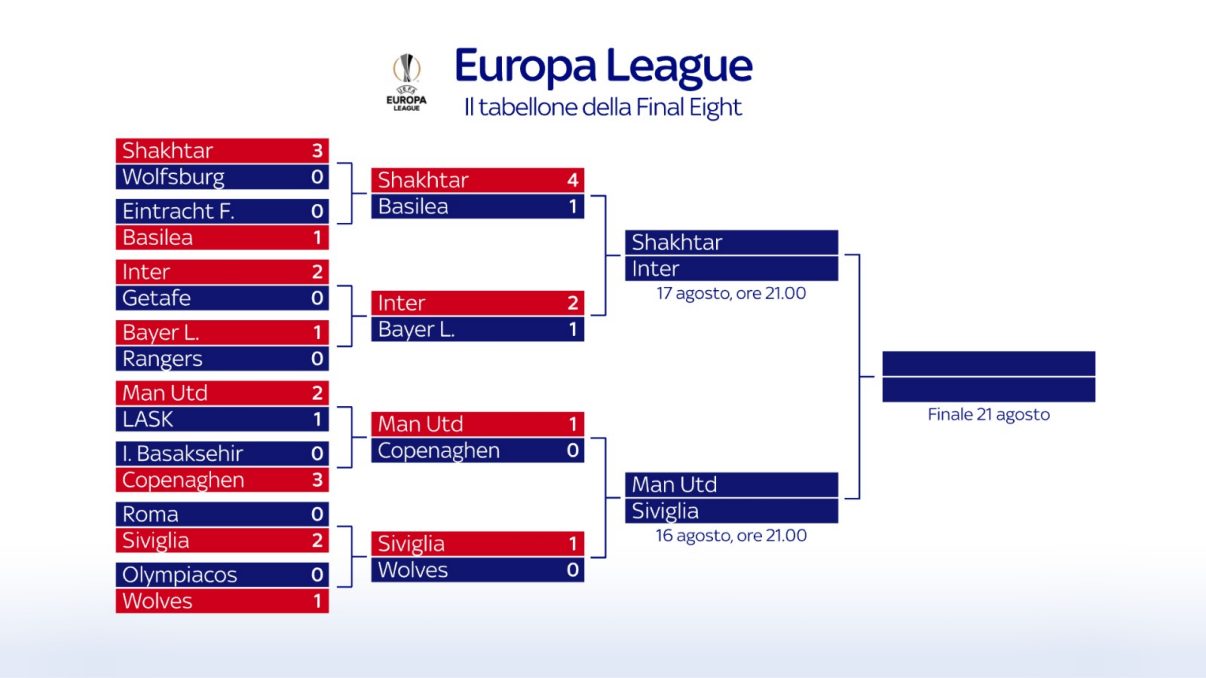 UEFA EUROPA LEAGUE

Europa League
Il tabellone della Final Eight

Shakhtar 3
Wolfsburg 0

Eintracht F. 0
Basilea 1

Inter 2
Getafe 0

Bayer L. 1
Rangers 0

Man Utd 2
LASK 1

I. Basaksehir 0
Copenaghen 3

Roma 0
Siviglia 2

Olympiacos 0
Wolves 1

Shakhtar 4
Basilea 1

Inter 2
Bayer L. 1

Man Utd 1
Copenaghen 0

Siviglia 1
Wolves 0

Shakhtar
Inter
17 agosto, ore 21.00

Man Utd
Siviglia
16 agosto, ore 21.00

Finale 21 agosto